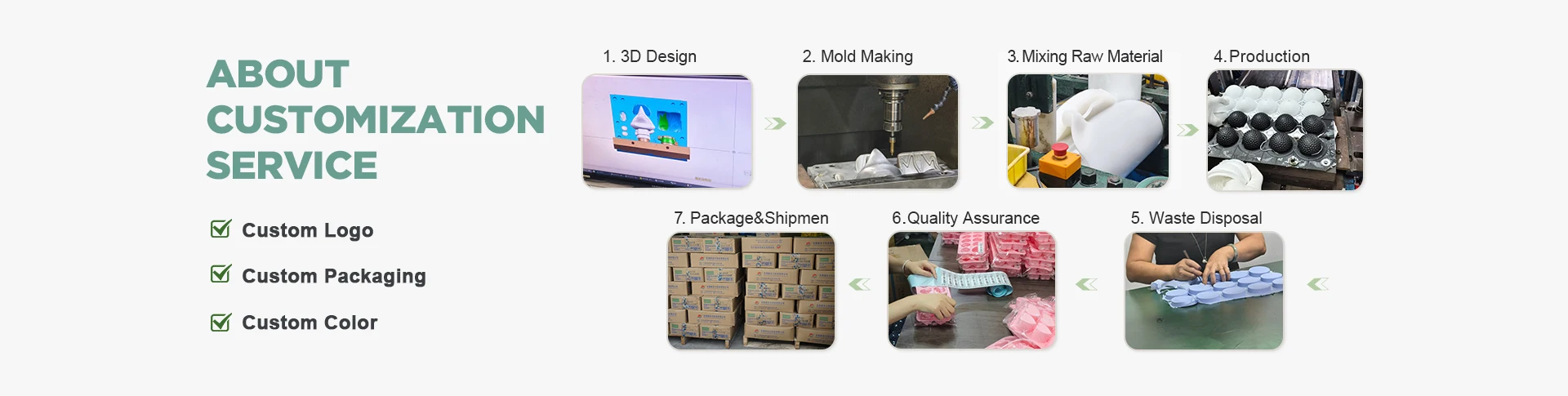 ABOUT CUSTOMIZATION SERVICE

Custom Logo

Custom Packaging

Custom Color

1. 3D Design

2. Mold Making

3. Mixing Raw Material

4. Production

7. Package&Shipmen

6. Quality Assurance

5. Waste Disposal